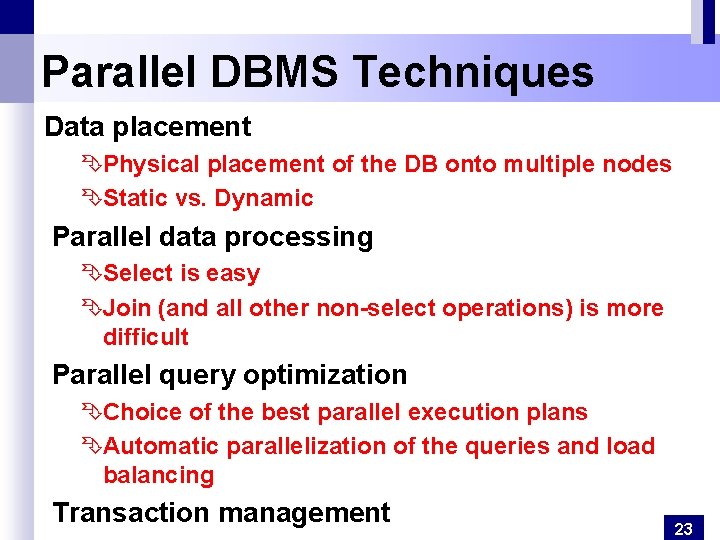 Parallel DBMS Techniques

Data placement

Physical placement of the DB onto multiple nodes

Static vs. Dynamic

Parallel data processing

Select is easy

Join (and all other non-select operations) is more difficult

Parallel query optimization

Choice of the best parallel execution plans

Automatic parallelization of the queries and load balancing

Transaction management

23